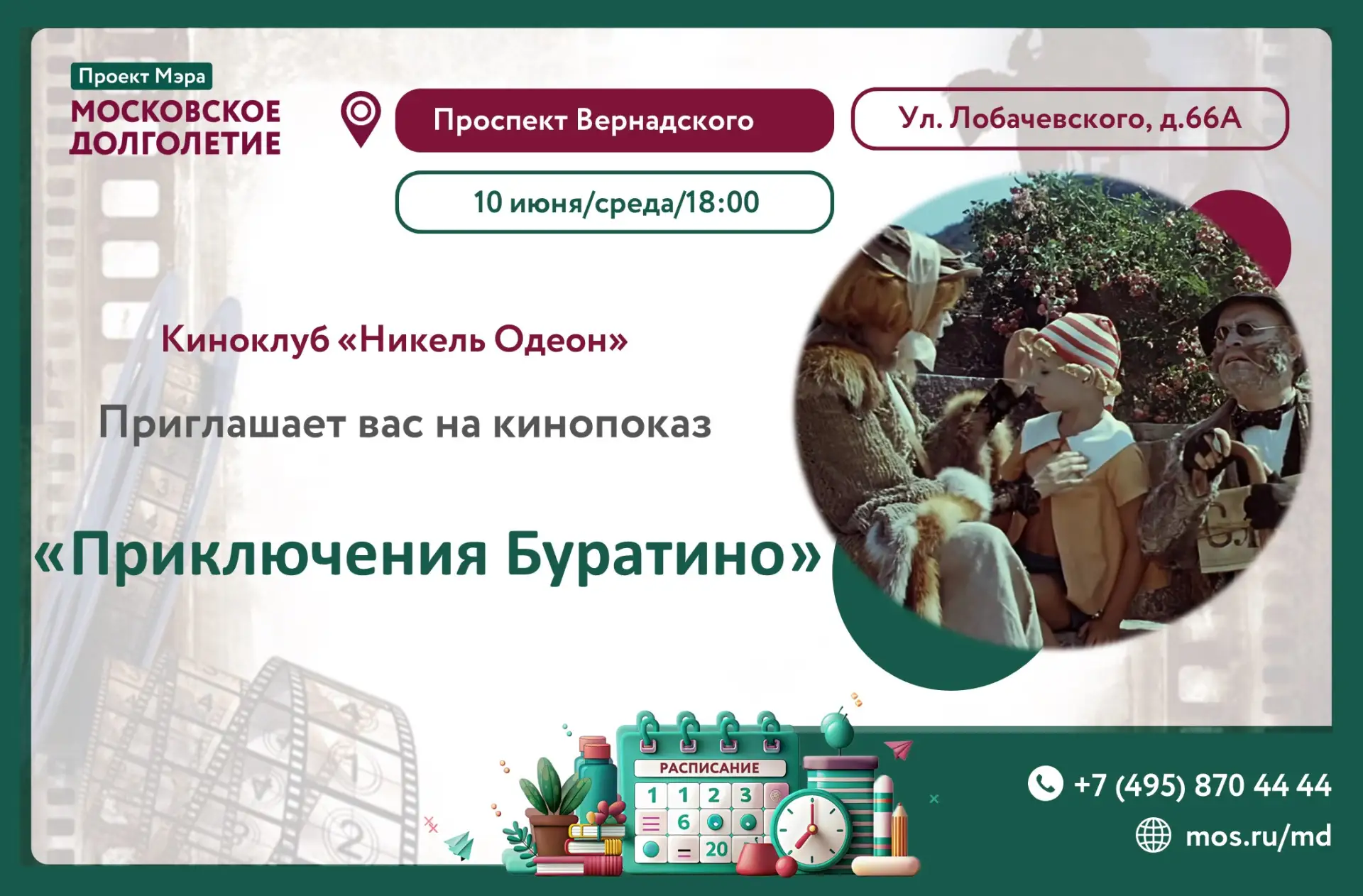 Проект Мэра
МОСКОВСКОЕ ДОЛГОЛЕТИЕ

Проспект Вернадского

Ул. Лобачевского, д.66А

10 июня/среда/18:00

Киноклуб «Никель Одеон»

Приглашает вас на кинопоказ

«Приключения Буратино»

РАСПИСАНИЕ
1 1 2 3
6
20

+7 (495) 870 44 44

mos.ru/md